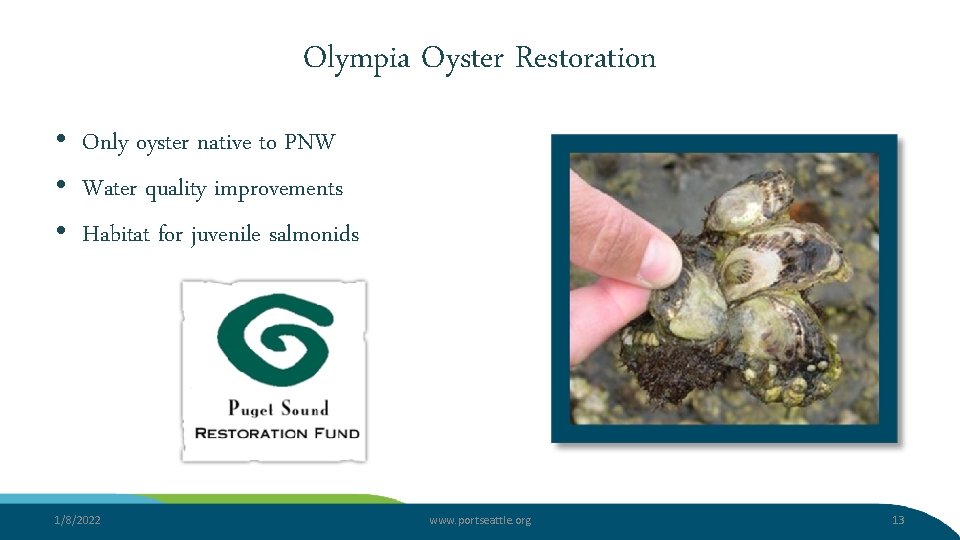 Olympia Oyster Restoration

• Only oyster native to PNW
• Water quality improvements
• Habitat for juvenile salmonids

Puget Sound
RESTORATION FUND

1/8/2022
www.portseattle.org
13